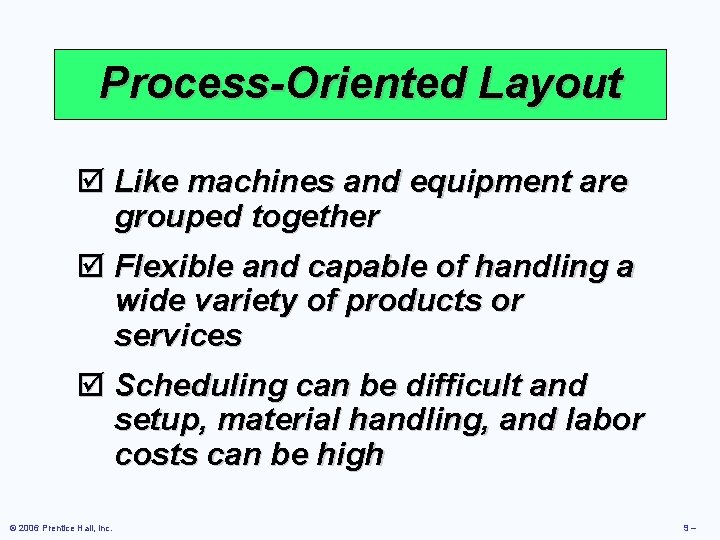 Process-Oriented Layout

☑ Like machines and equipment are grouped together

☑ Flexible and capable of handling a wide variety of products or services

☑ Scheduling can be difficult and setup, material handling, and labor costs can be high

© 2006 Prentice Hall, Inc.

9 –